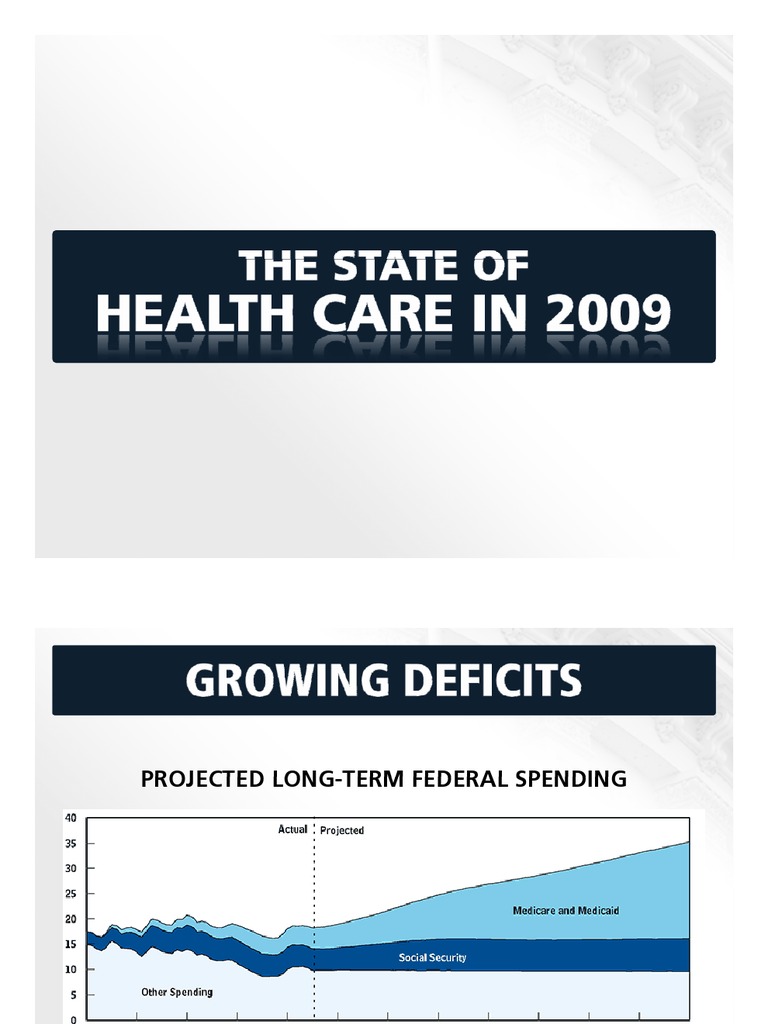 THE STATE OF
HEALTH CARE IN 2009

GROWING DEFICITS

PROJECTED LONG-TERM FEDERAL SPENDING

40
35
30
25
20
15
10
5
0

Actual
Projected

Medicare and Medicaid
Social Security
Other Spending